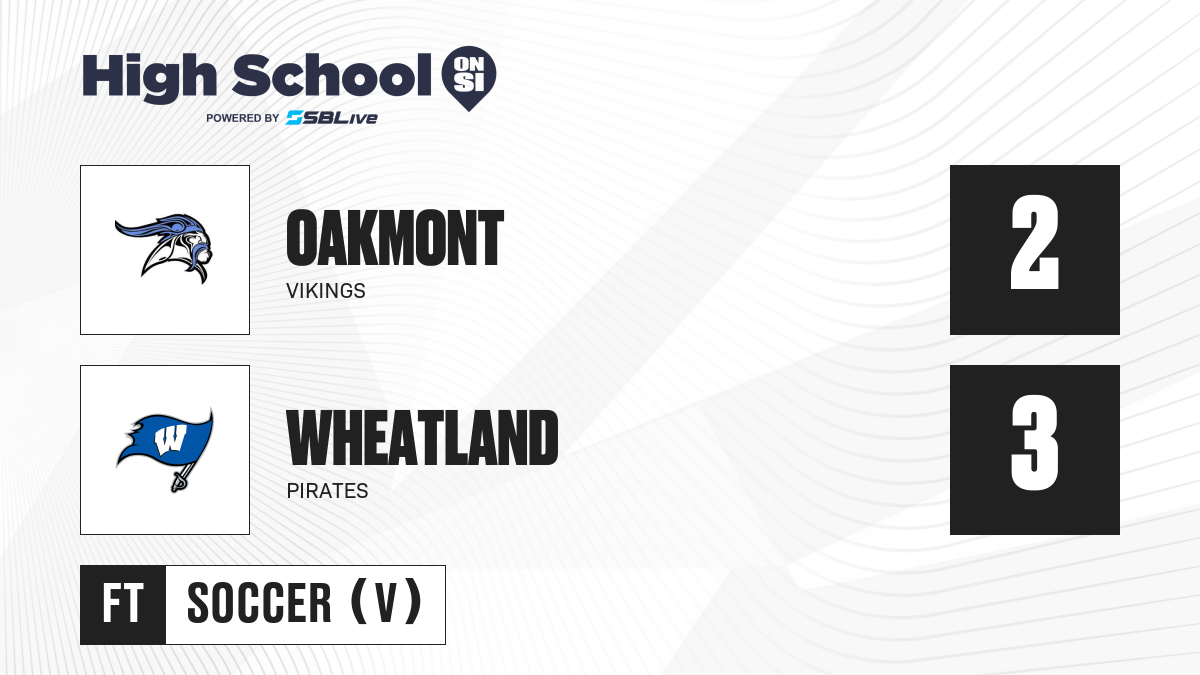 High School ON SI
POWERED BY SBLive

OAKMONT
VIKINGS
2

W
WHEATLAND
PIRATES
3

FT
SOCCER (V)